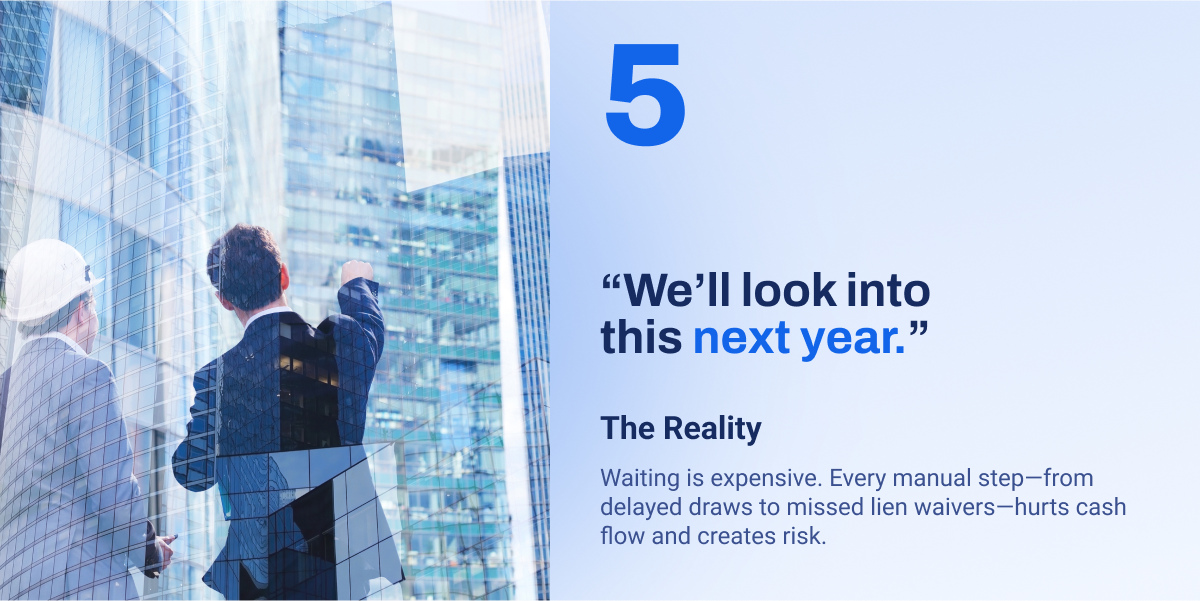 5

“We’ll look into this next year.”

The Reality

Waiting is expensive. Every manual step—from delayed draws to missed lien waivers—hurts cash flow and creates risk.